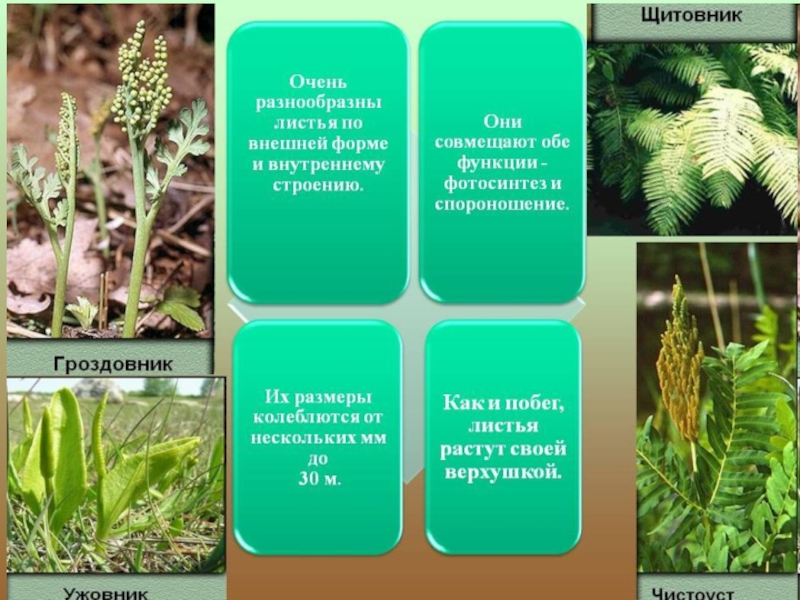 Щитовник

Очень разнообразны листья по внешней форме и внутреннему строению.

Они совмещают обе функции - фотосинтез и спороношение.

Гроздовник

Их размеры колеблются от нескольких мм до 30 м.

Как и побег, листья растут своей верхушкой.

Ужовник

Чистоуст